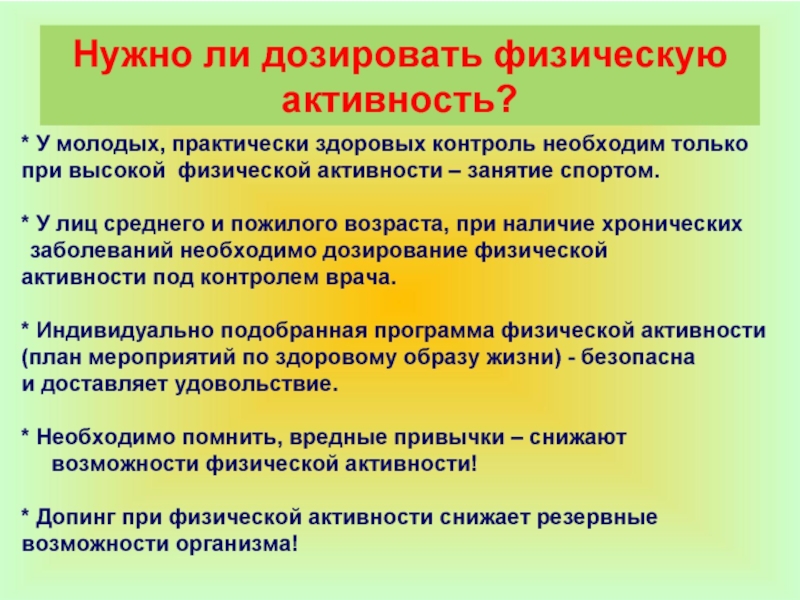 Нужно ли дозировать физическую активность?

* У молодых, практически здоровых контроль необходим только при высокой физической активности – занятие спортом.

* У лиц среднего и пожилого возраста, при наличие хронических заболеваний необходимо дозирование физической активности под контролем врача.

* Индивидуально подобранная программа физической активности (план мероприятий по здоровому образу жизни) - безопасна и доставляет удовольствие.

* Необходимо помнить, вредные привычки – снижают возможности физической активности!

* Допинг при физической активности снижает резервные возможности организма!